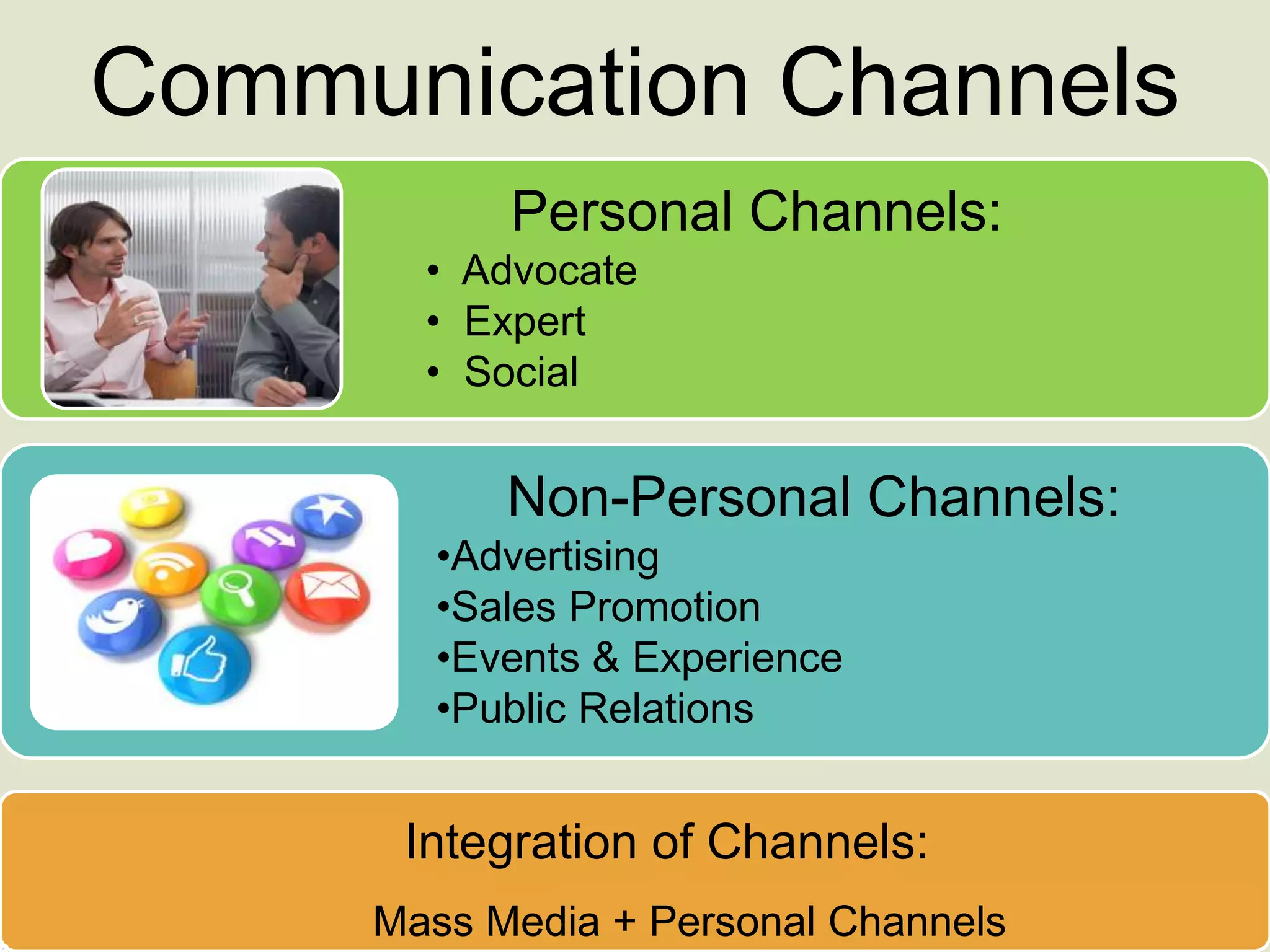 Communication Channels

Personal Channels:
• Advocate
• Expert
• Social

Non-Personal Channels:
•Advertising
•Sales Promotion
•Events & Experience
•Public Relations

Integration of Channels:

Mass Media + Personal Channels